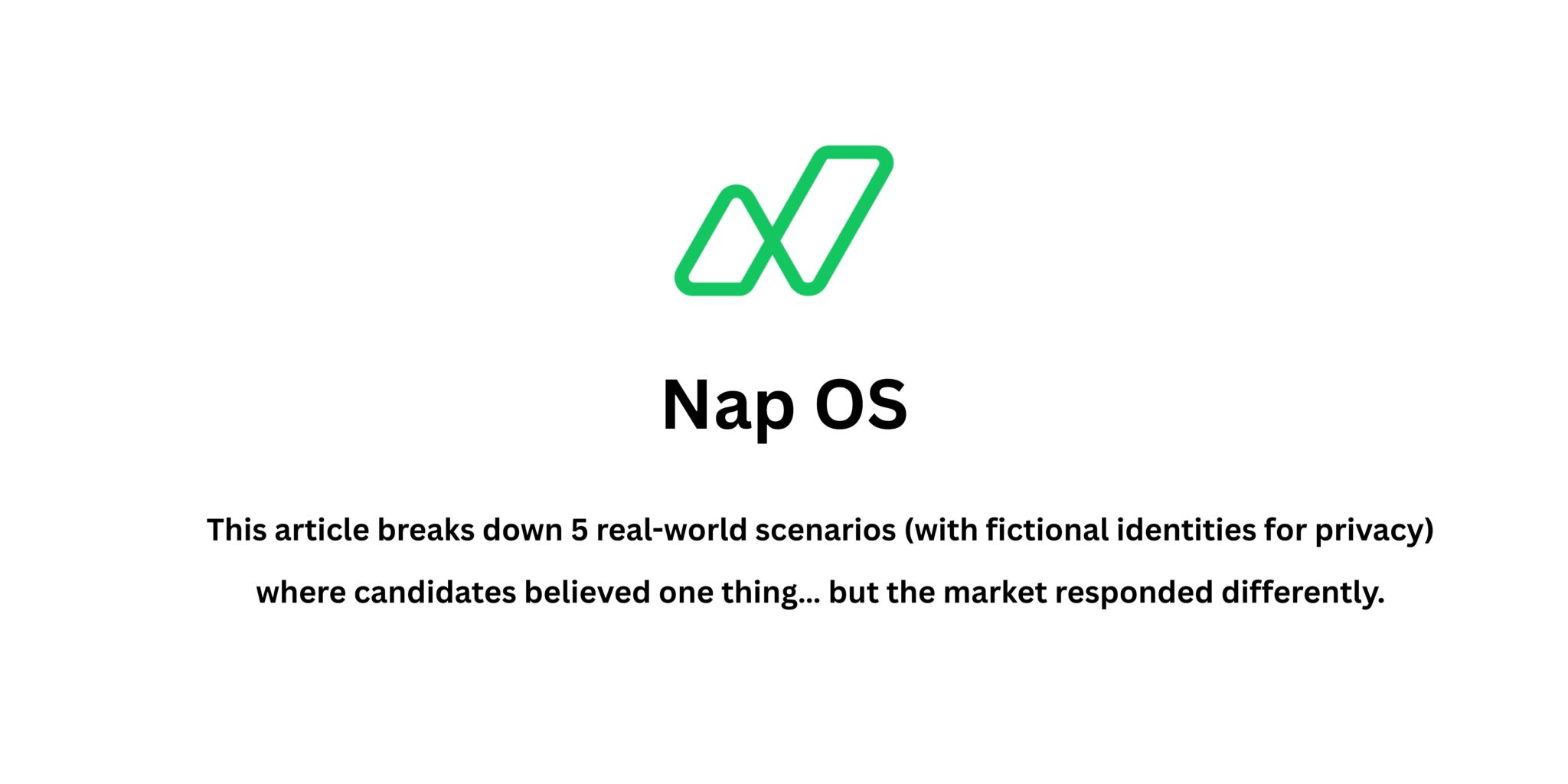 Nap OS

This article breaks down 5 real-world scenarios (with fictional identities for privacy) where candidates believed one thing... but the market responded differently.